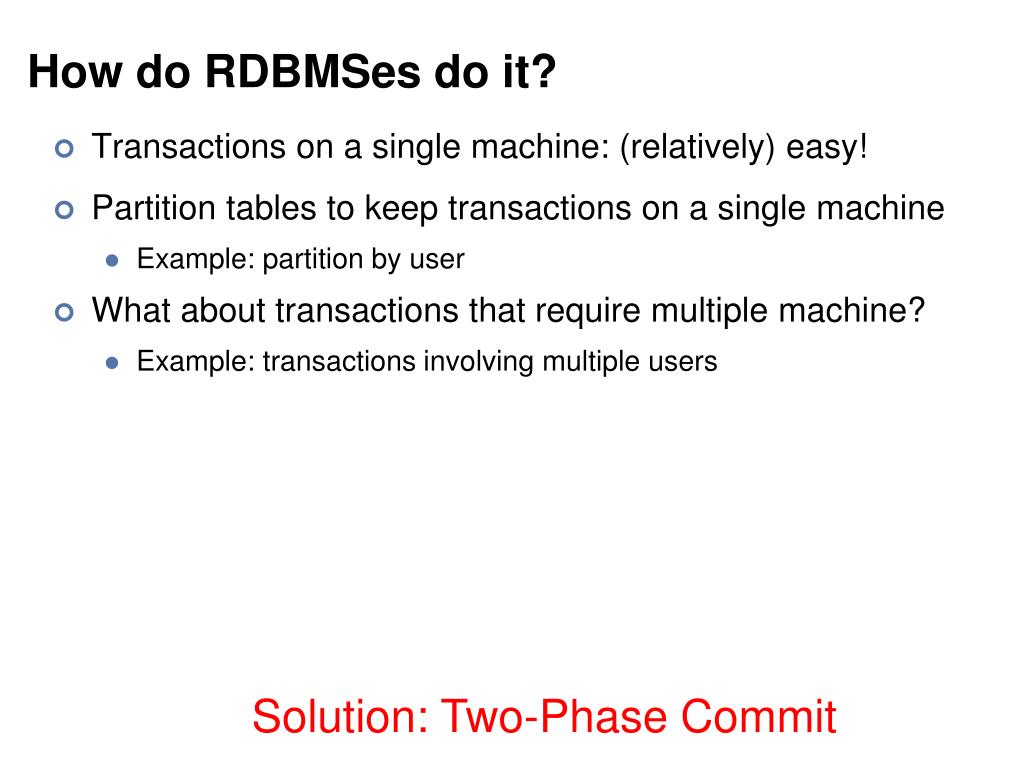 How do RDBMSes do it?

Transactions on a single machine: (relatively) easy!

Partition tables to keep transactions on a single machine

Example: partition by user

What about transactions that require multiple machine?

Example: transactions involving multiple users

Solution: Two-Phase Commit